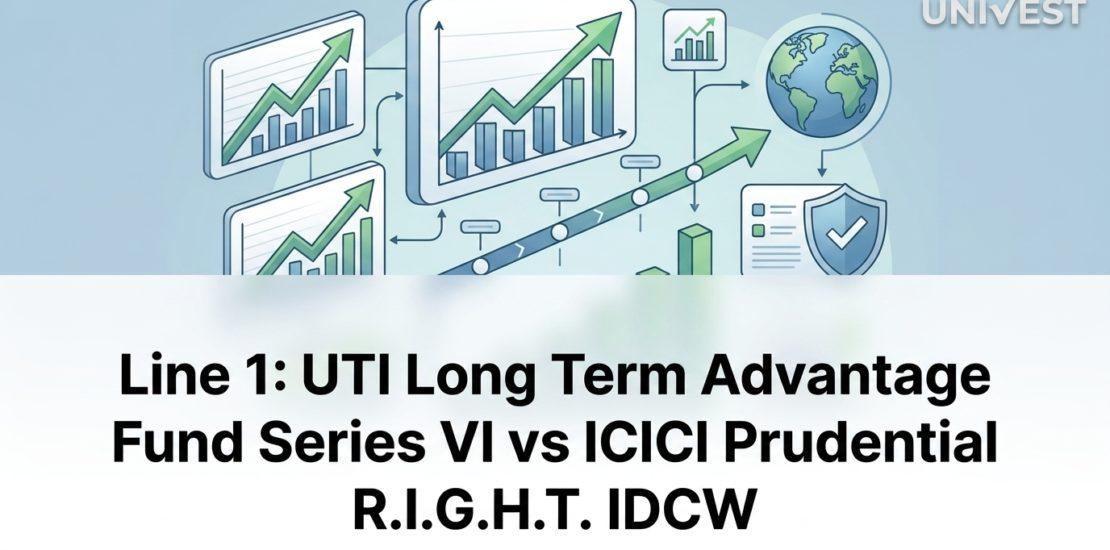 UNIVEST

Line 1: UTI Long Term Advantage Fund Series VI vs ICICI Prudential R.I.G.H.T. IDCW